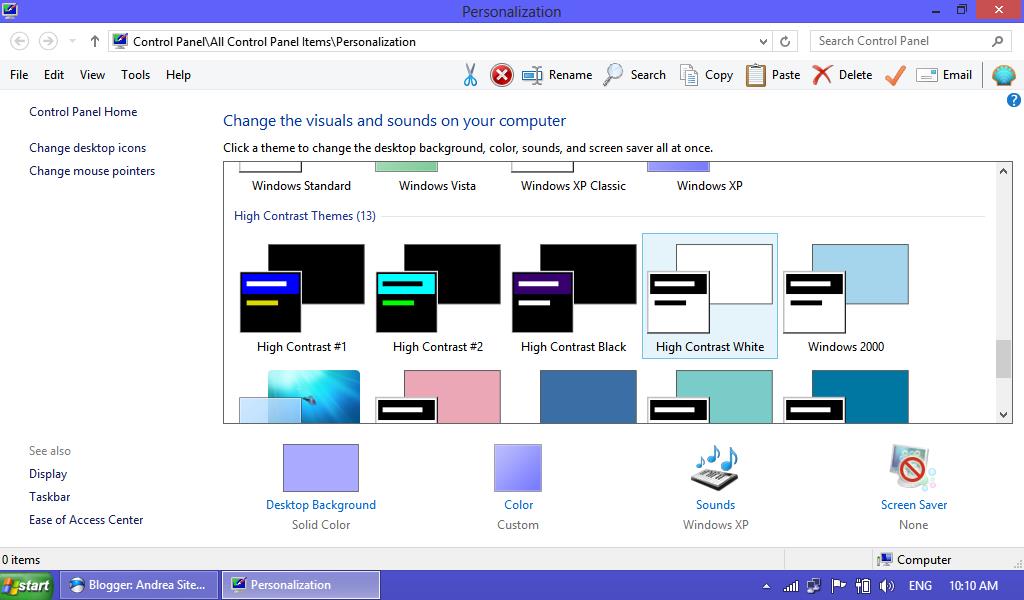 Personalization

Control Panel\All Control Panel Items\Personalization

Search Control Panel

File Edit View Tools Help

Rename Search Copy Paste Delete Email

Control Panel Home

Change desktop icons

Change mouse pointers

Change the visuals and sounds on your computer

Click a theme to change the desktop background, color, sounds, and screen saver all at once.

Windows Standard Windows Vista Windows XP Classic Windows XP

High Contrast Themes (13)

High Contrast #1 High Contrast #2 High Contrast Black High Contrast White Windows 2000

See also

Display

Taskbar

Ease of Access Center

Desktop Background
Solid Color

Color
Custom

Sounds
Windows XP

Screen Saver
None

0 items

Computer

start Blogger: Andrea Site... Personalization ENG 10:10 AM